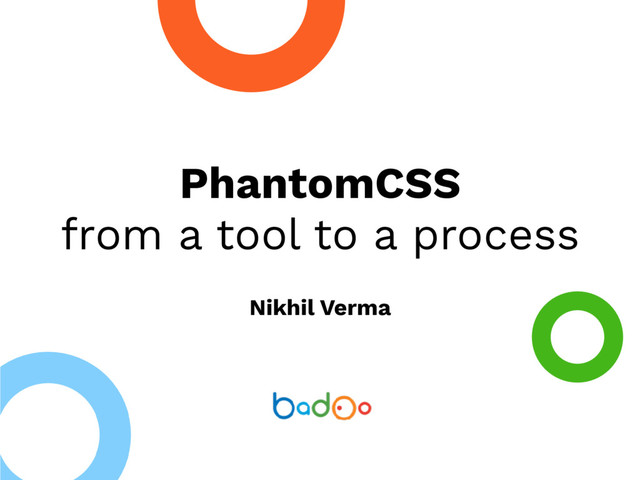 PhantomCSS
from a tool to a process

Nikhil Verma

badoo